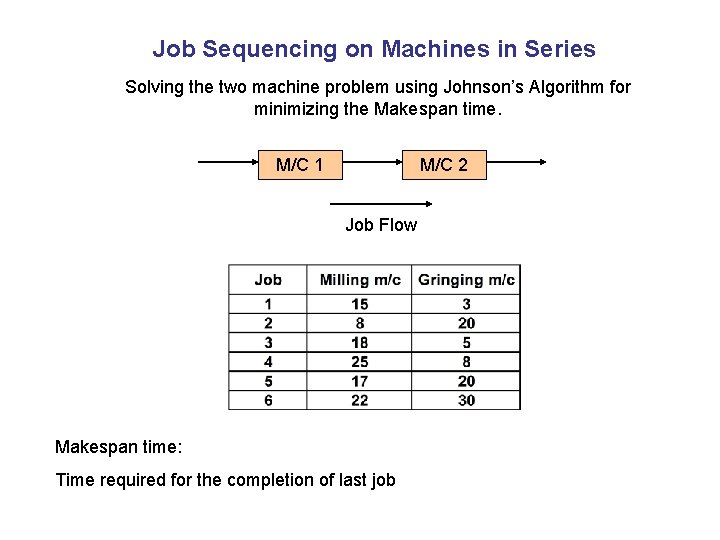 Job Sequencing on Machines in Series

Solving the two machine problem using Johnson's Algorithm for minimizing the Makespan time.

M/C 1

M/C 2

Job Flow

| Job | Milling m/c | Gringing m/c |
|---|---|---|
| 1 | 15 | 3 |
| 2 | 8 | 20 |
| 3 | 18 | 5 |
| 4 | 25 | 8 |
| 5 | 17 | 20 |
| 6 | 22 | 30 |

Makespan time:

Time required for the completion of last job